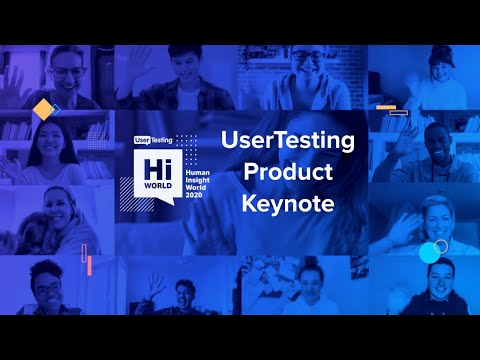 UserTesting

Hi
WORLD

Human
Insight
World
2020

UserTesting
Product
Keynote